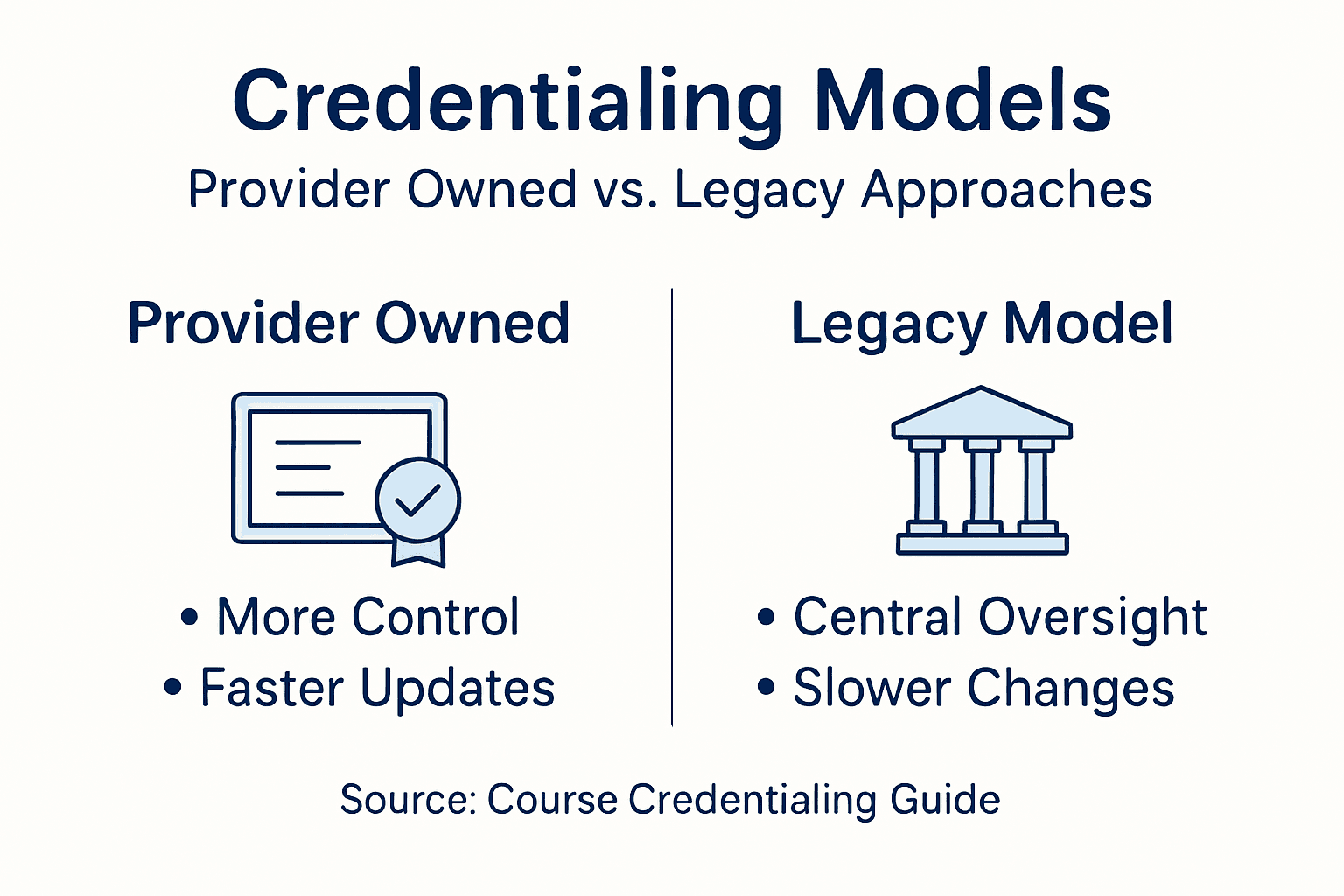 Credentialing Models

Provider Owned vs. Legacy Approaches

Provider Owned

• More Control
• Faster Updates

Legacy Model

• Central Oversight
• Slower Changes

Source: Course Credentialing Guide